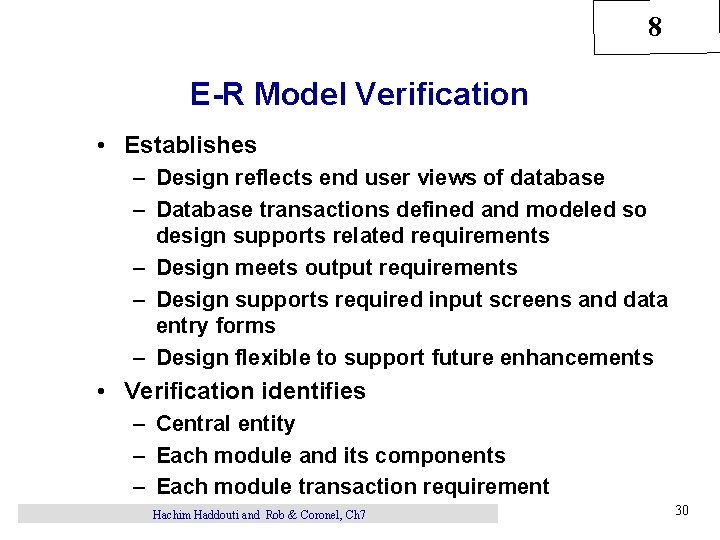 8

E-R Model Verification

• Establishes
– Design reflects end user views of database
– Database transactions defined and modeled so design supports related requirements
– Design meets output requirements
– Design supports required input screens and data entry forms
– Design flexible to support future enhancements
• Verification identifies
– Central entity
– Each module and its components
– Each module transaction requirement

Hachim Haddouti and Rob & Coronel, Ch7

30